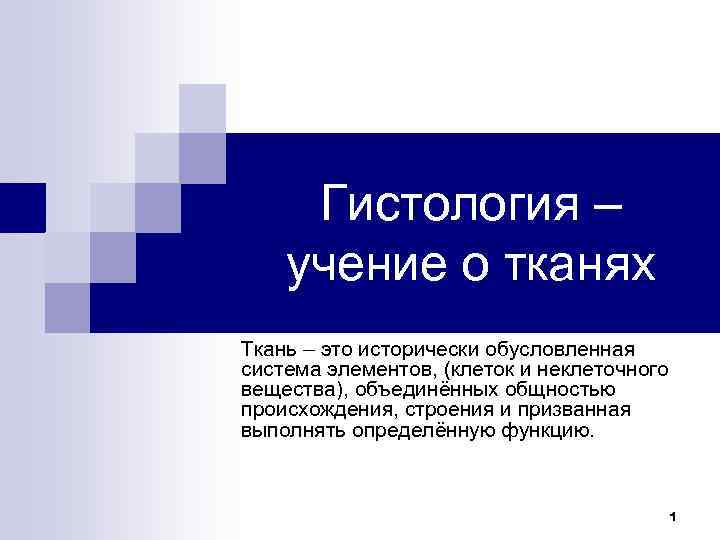 Гистология – учение о тканях

Ткань – это исторически обусловленная система элементов, (клеток и неклеточного вещества), объединённых общностью происхождения, строения и призванная выполнять определённую функцию.

1